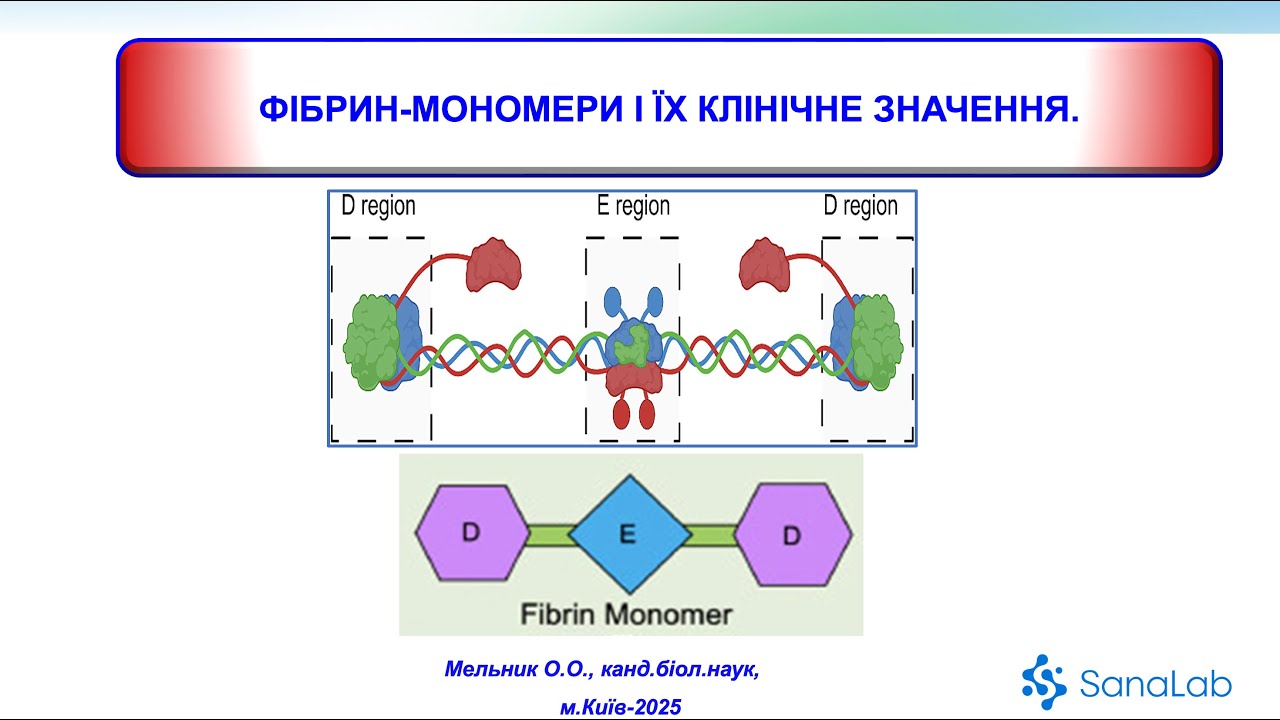 ФІБРИН-МОНОМЕРИ І ЇХ КЛІНІЧНЕ ЗНАЧЕННЯ.

D region

E region

D region

D

E

D

Fibrin Monomer

Мельник О.О., канд.біол.наук,

м.Київ-2025

SanaLab